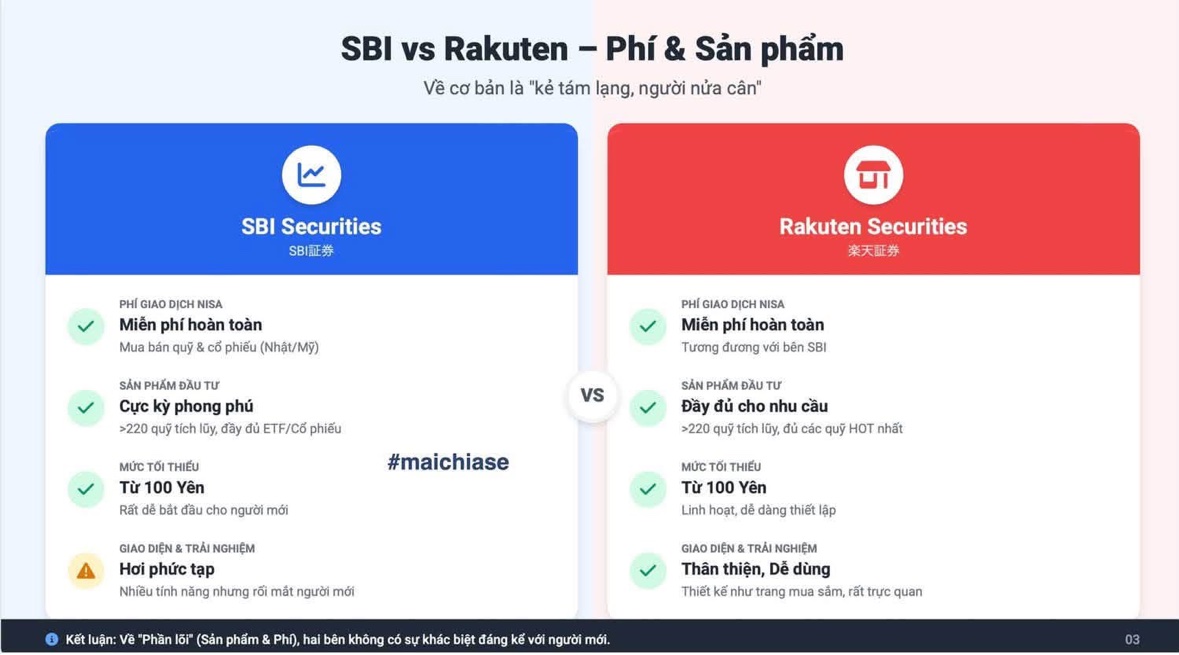 SBI vs Rakuten – Phí & Sản phẩm

Về cơ bản là "kẻ tám lạng, người nửa cân"

SBI Securities
SBI証券

PHÍ GIAO DỊCH NISA
Miễn phí hoàn toàn
Mua bán quỹ & cổ phiếu (Nhật/Mỹ)

SẢN PHẨM ĐẦU TƯ
Cực kỳ phong phú
>220 quỹ tích lũy, đầy đủ ETF/Cổ phiếu

MỨC TỐI THIỂU
Từ 100 Yên
Rất dễ bắt đầu cho người mới

GIAO DIỆN & TRẢI NGHIỆM
Hơi phức tạp
Nhiều tính năng nhưng rối mắt người mới

VS

Rakuten Securities
楽天証券

PHÍ GIAO DỊCH NISA
Miễn phí hoàn toàn
Tương đương với bên SBI

SẢN PHẨM ĐẦU TƯ
Đầy đủ cho nhu cầu
>220 quỹ tích lũy, đủ các quỹ HOT nhất

MỨC TỐI THIỂU
Từ 100 Yên
Linh hoạt, dễ dàng thiết lập

GIAO DIỆN & TRẢI NGHIỆM
Thân thiện, Dễ dùng
Thiết kế như trang mua sắm, rất trực quan

Kết luận: Về "Phần lõi" (Sản phẩm & Phí), hai bên không có sự khác biệt đáng kể với người mới.

03

#maichiase